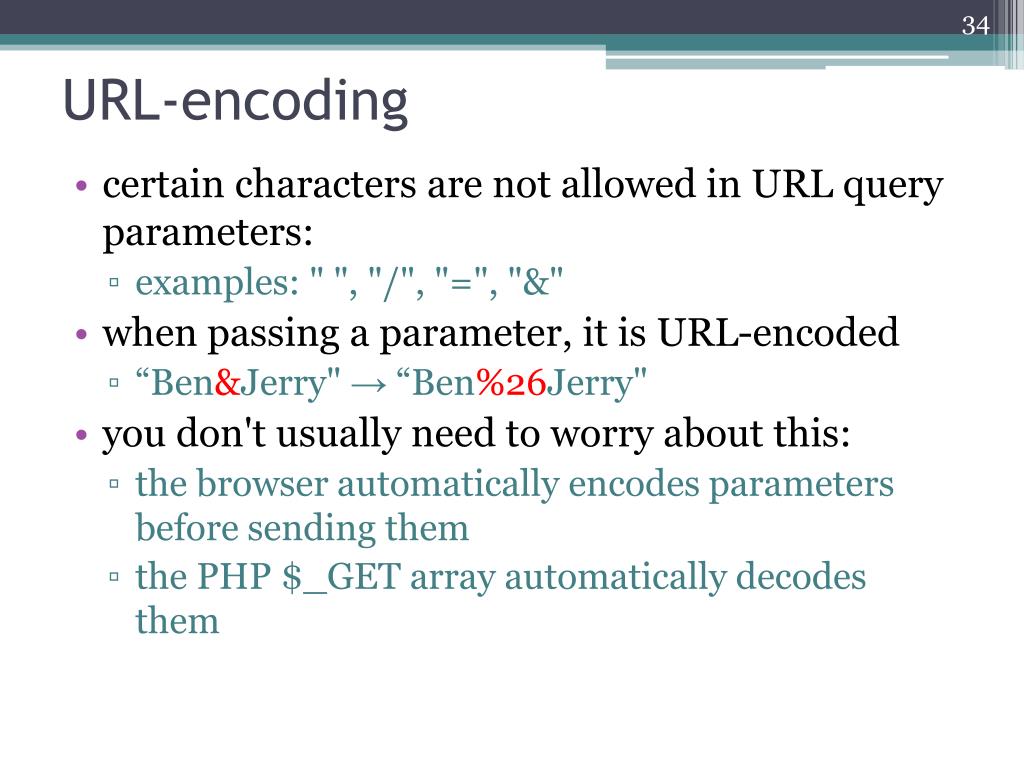 34

URL-encoding

• certain characters are not allowed in URL query parameters:
▫ examples: " ", "/", "=", "&"
• when passing a parameter, it is URL-encoded
▫ “Ben&Jerry" → “Ben%26Jerry"
• you don't usually need to worry about this:
▫ the browser automatically encodes parameters before sending them
▫ the PHP $_GET array automatically decodes them